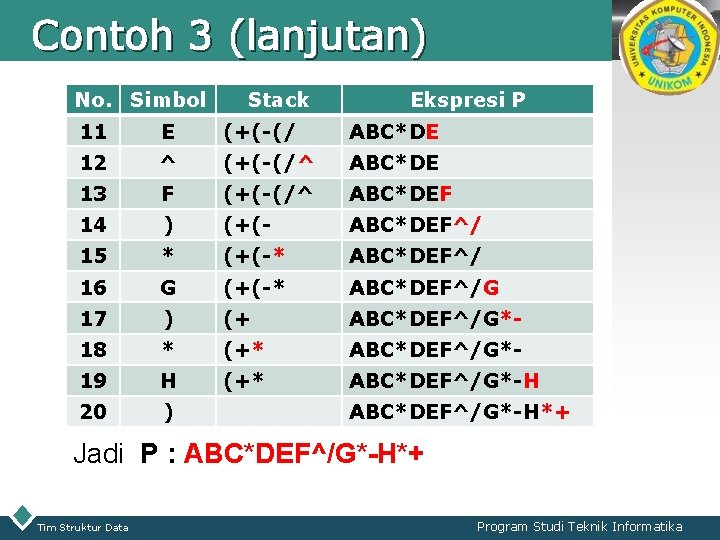 Contoh 3 (lanjutan)

UNIVERSITAS KOMPUTER INDONESIA
UNIKOM

| No. | Simbol | Stack | Ekspresi P |
|---|---|---|---|
| 11 | E | (+(-(/ | ABC*DE |
| 12 | ^ | (+(-(/^ | ABC*DE |
| 13 | F | (+(-(/^ | ABC*DEF |
| 14 | ) | (+(- | ABC*DEF^/ |
| 15 | * | (+(-* | ABC*DEF^/ |
| 16 | G | (+(-* | ABC*DEF^/G |
| 17 | ) | (+ | ABC*DEF^/G*- |
| 18 | * | (+* | ABC*DEF^/G*- |
| 19 | H | (+* | ABC*DEF^/G*-H |
| 20 | ) | | ABC*DEF^/G*-H*+ |

Jadi P : ABC*DEF^/G*-H*+

Tim Struktur Data

Program Studi Teknik Informatika